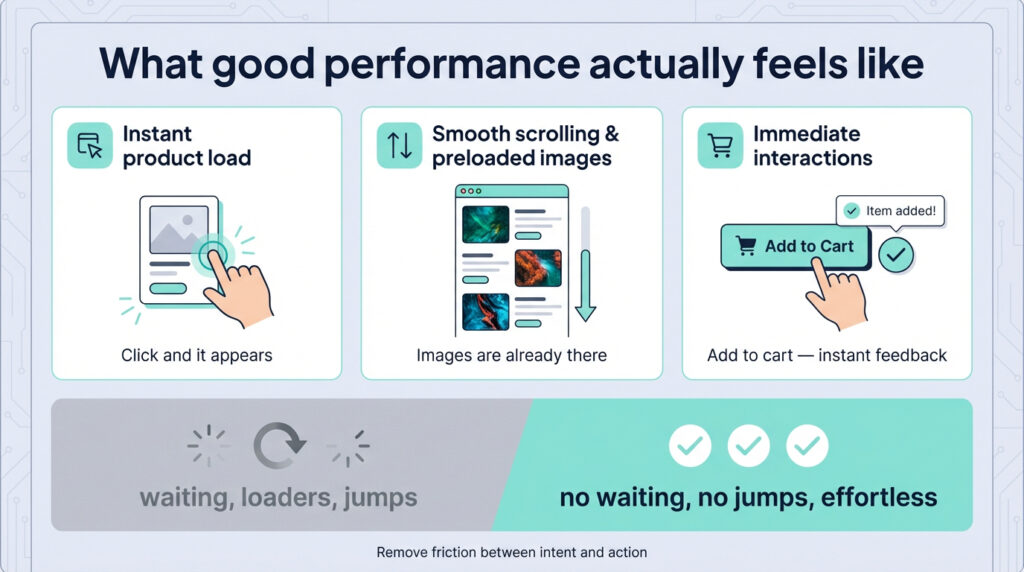 What good performance actually feels like

Instant product load

Click and it appears

Smooth scrolling & preloaded images

Images are already there

Immediate interactions

Item added!

Add to Cart

Add to cart — instant feedback

waiting, loaders, jumps

no waiting, no jumps, effortless

Remove friction between intent and action